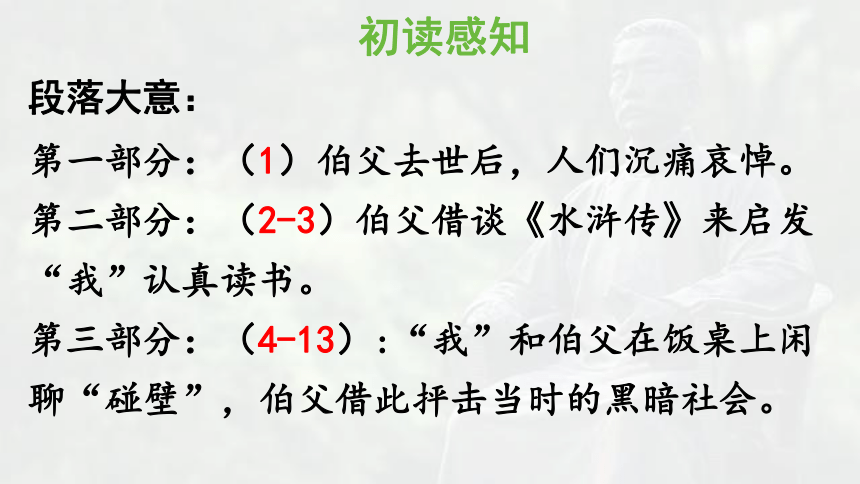 初读感知

段落大意：

第一部分：（1）伯父去世后，人们沉痛哀悼。

第二部分：（2-3）伯父借谈《水浒传》来启发“我”认真读书。

第三部分：（4-13）：“我”和伯父在饭桌上闲聊“碰壁”，伯父借此抨击当时的黑暗社会。